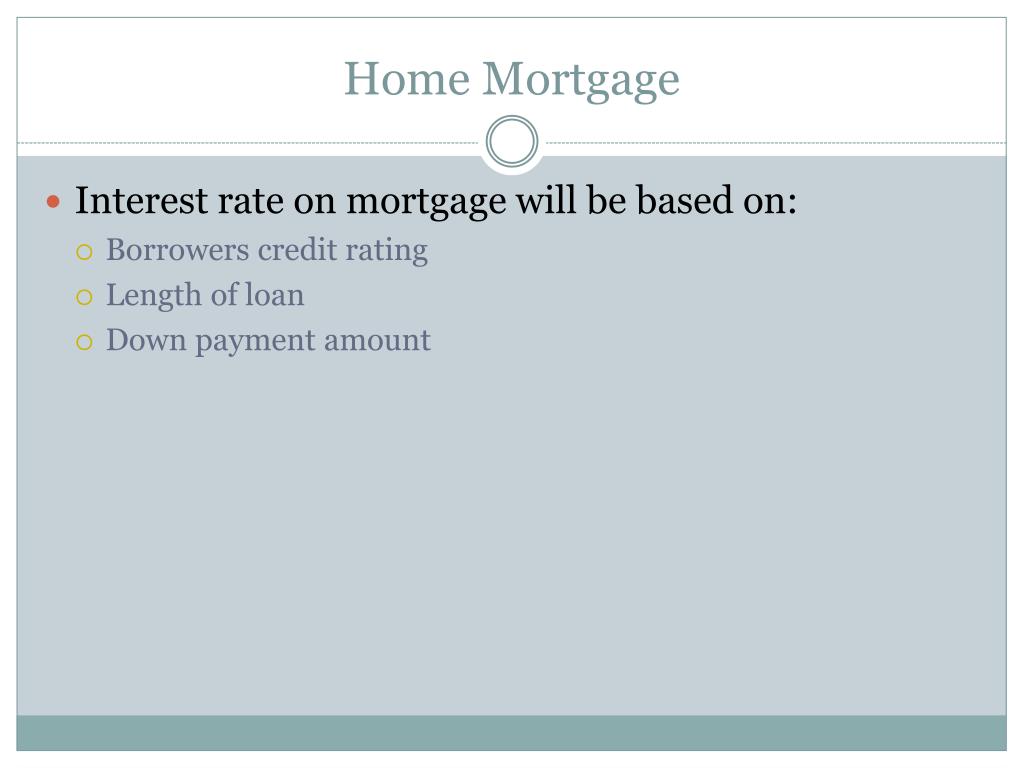 Home Mortgage

Interest rate on mortgage will be based on:
Borrowers credit rating
Length of loan
Down payment amount